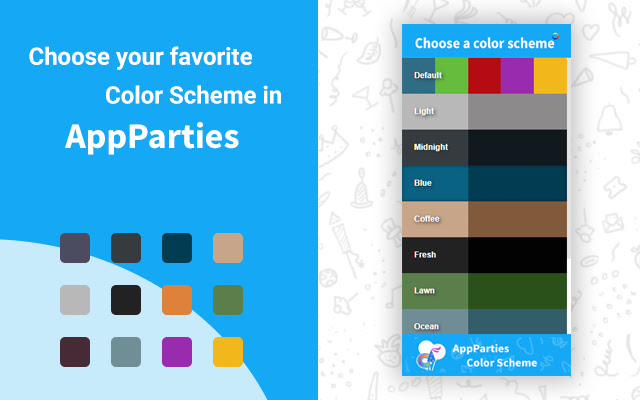 Choose your favorite
Color Scheme in
AppParties

Choose a color scheme

Default
Light
Midnight
Blue
Coffee
Fresh
Lawn
Ocean

AppParties
Color Scheme